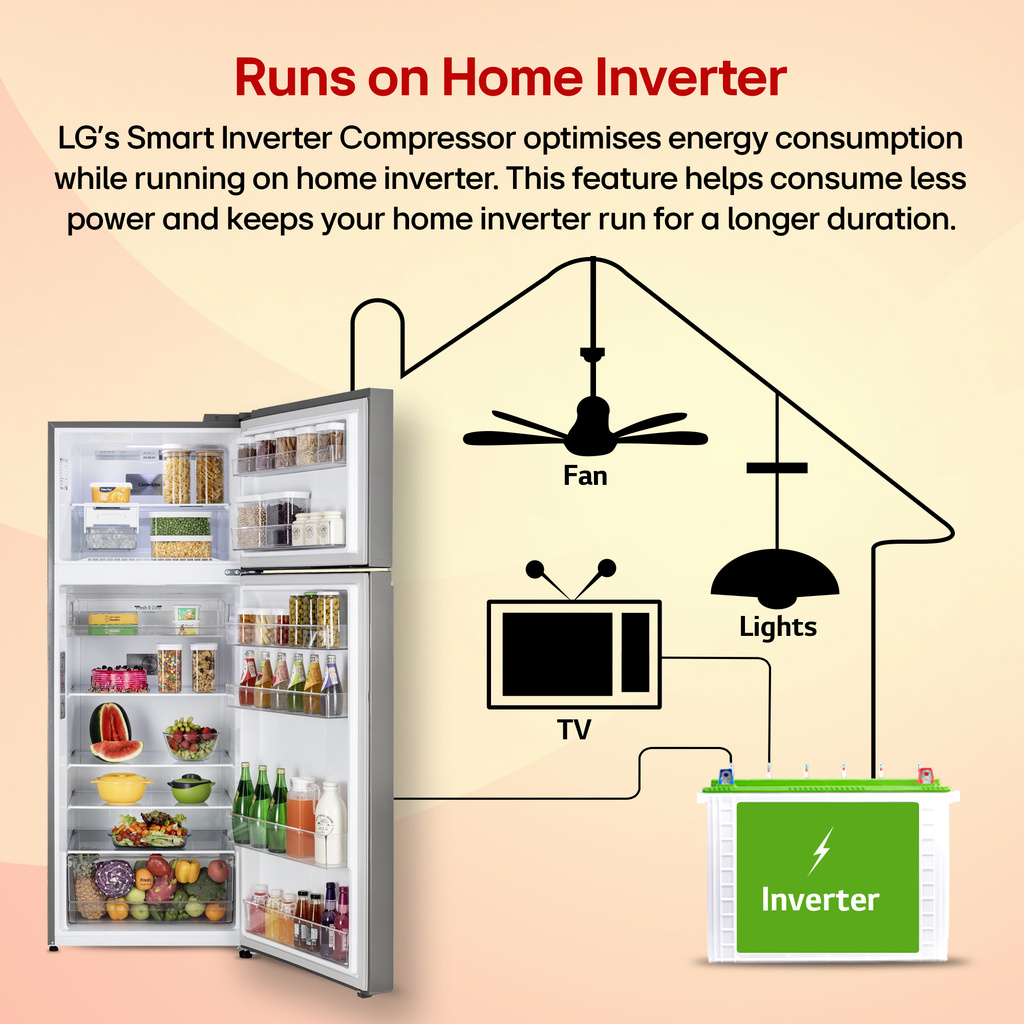 Runs on Home Inverter

LG's Smart Inverter Compressor optimises energy consumption while running on home inverter. This feature helps consume less power and keeps your home inverter run for a longer duration.

Fan

Lights

TV

Inverter